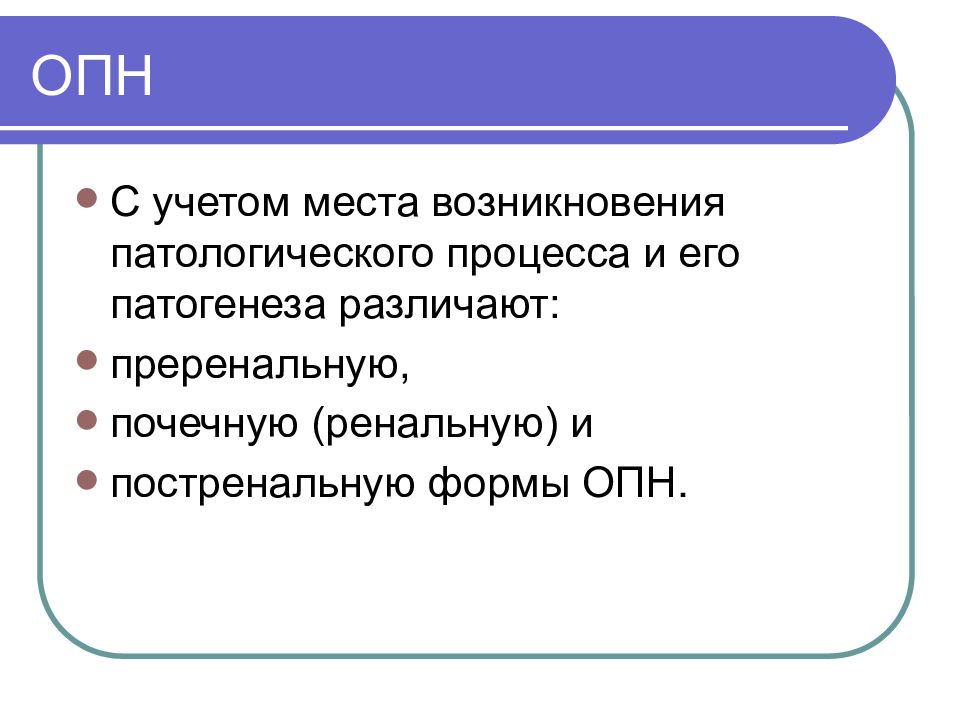 ОПН

- С учетом места возникновения патологического процесса и его патогенеза различают:
- преренальную,
- почечную (ренальную) и
- постренальную формы ОПН.